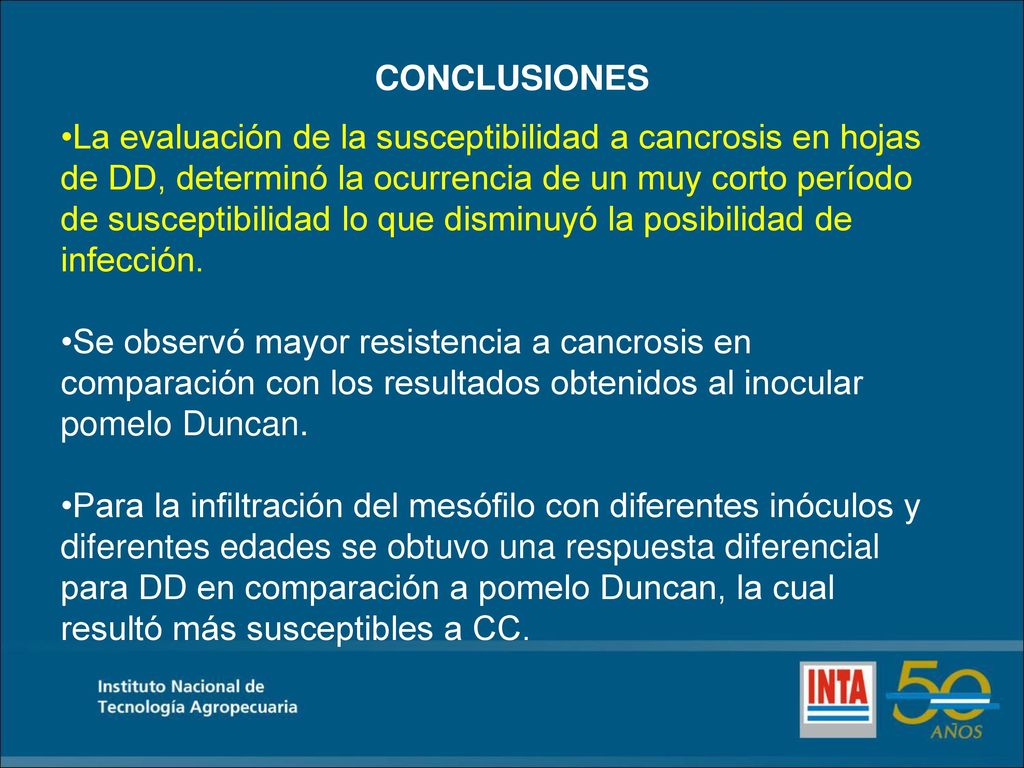 CONCLUSIONES

•La evaluación de la susceptibilidad a cancrosis en hojas de DD, determinó la ocurrencia de un muy corto período de susceptibilidad lo que disminuyó la posibilidad de infección.

•Se observó mayor resistencia a cancrosis en comparación con los resultados obtenidos al inocular pomelo Duncan.

•Para la infiltración del mesófilo con diferentes inóculos y diferentes edades se obtuvo una respuesta diferencial para DD en comparación a pomelo Duncan, la cual resultó más susceptibles a CC.

Instituto Nacional de Tecnología Agropecuaria

INTA

50 AÑOS